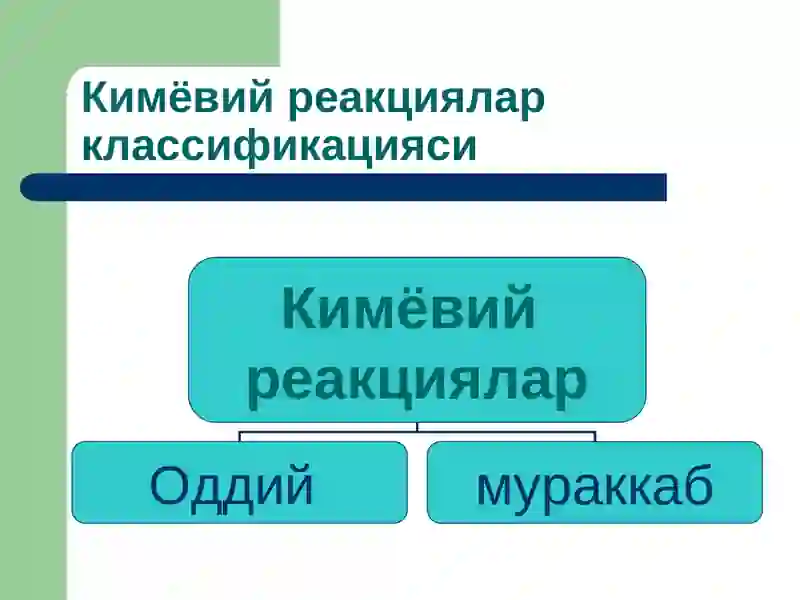 Кимёвий реакциялар классификацияси

Кимёвий реакциялар

Оддий

мураккаб